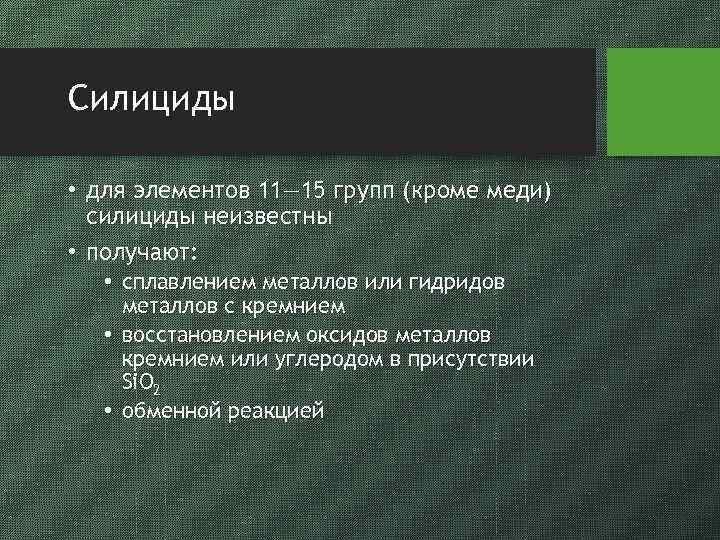 Силициды

• для элементов 11—15 групп (кроме меди) силициды неизвестны
• получают:
  • сплавлением металлов или гидридов металлов с кремнием
  • восстановлением оксидов металлов кремнием или углеродом в присутствии $SiO_2$
  • обменной реакцией